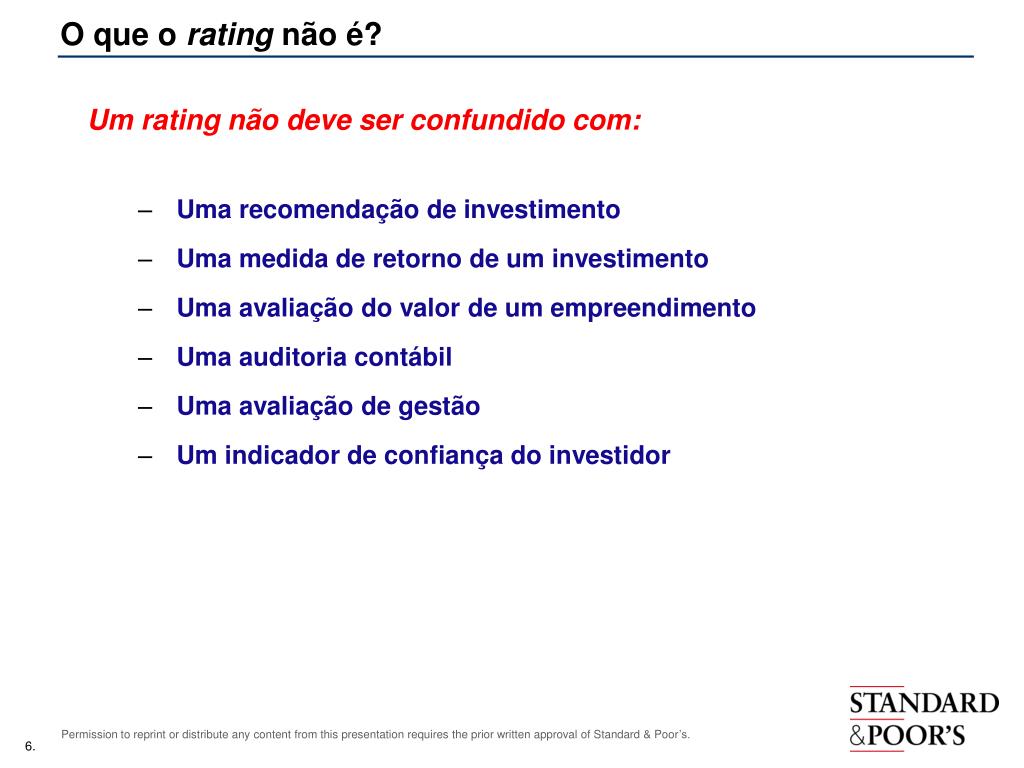 O que o rating não é?

Um rating não deve ser confundido com:

– Uma recomendação de investimento
– Uma medida de retorno de um investimento
– Uma avaliação do valor de um empreendimento
– Uma auditoria contábil
– Uma avaliação de gestão
– Um indicador de confiança do investidor

Permission to reprint or distribute any content from this presentation requires the prior written approval of Standard & Poor's.

6.

STANDARD
&POOR'S